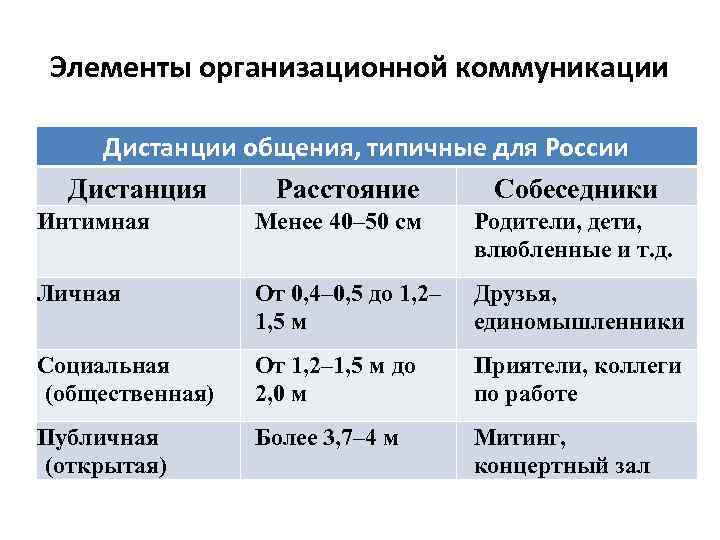 Элементы организационной коммуникации

Дистанции общения, типичные для России

| Дистанция | Расстояние | Собеседники |
|---|---|---|
| Интимная | Менее 40–50 см | Родители, дети, влюбленные и т.д. |
| Личная | От 0,4–0,5 до 1,2–1,5 м | Друзья, единомышленники |
| Социальная (общественная) | От 1,2–1,5 м до 2,0 м | Приятели, коллеги по работе |
| Публичная (открытая) | Более 3,7–4 м | Митинг, концертный зал |